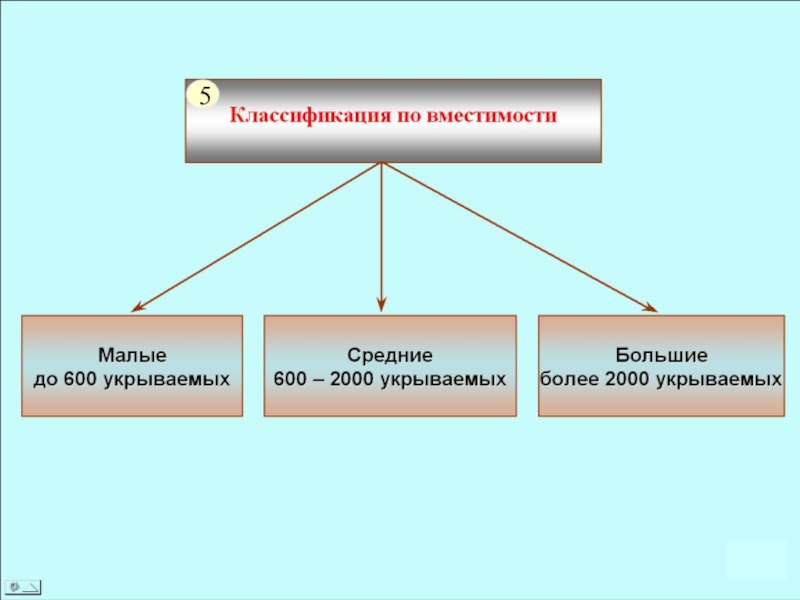 5

Классификация по вместимости

Малые
до 600 укрываемых

Средние
600 – 2000 укрываемых

Большие
более 2000 укрываемых